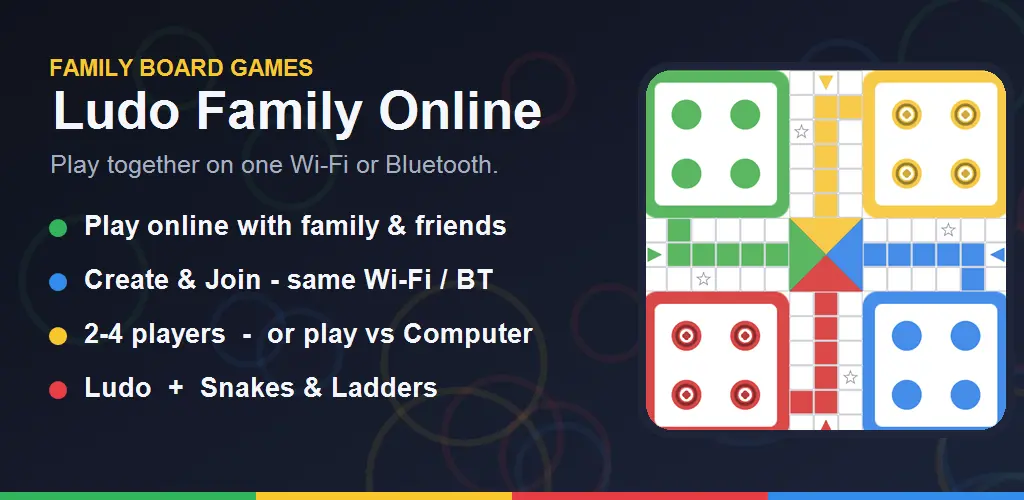 FAMILY BOARD GAMES
Ludo Family Online
Play together on one Wi-Fi or Bluetooth.

Play online with family & friends

Create & Join - same Wi-Fi / BT

2-4 players - or play vs Computer

Ludo + Snakes & Ladders